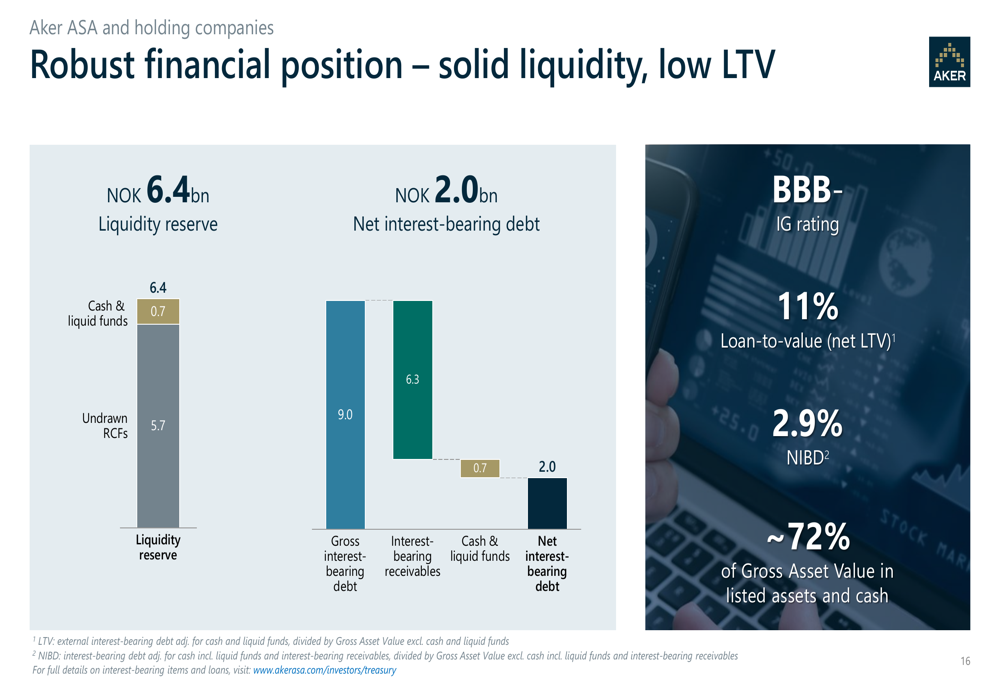 Aker ASA and holding companies

Robust financial position – solid liquidity, low LTV

AKER

NOK 6.4bn
Liquidity reserve

6.4
Cash & liquid funds 0.7
Undrawn RCFs 5.7
Liquidity reserve

NOK 2.0bn
Net interest-bearing debt

9.0
6.3
0.7
2.0

Gross interest-bearing debt
Interest-bearing receivables
Cash & liquid funds
Net interest-bearing debt

BBB-
IG rating

11%
Loan-to-value (net LTV)$^1$

2.9%
NIBD$^2$

~72%
of Gross Asset Value in listed assets and cash

$^1$ LTV: external interest-bearing debt adj. for cash and liquid funds, divided by Gross Asset Value excl. cash and liquid funds
$^2$ NIBD: interest-bearing debt adj. for cash incl. liquid funds and interest-bearing receivables, divided by Gross Asset Value excl. cash incl. liquid funds and interest-bearing receivables
For full details on interest-bearing items and loans, visit: www.akerasa.com/investors/treasury

16